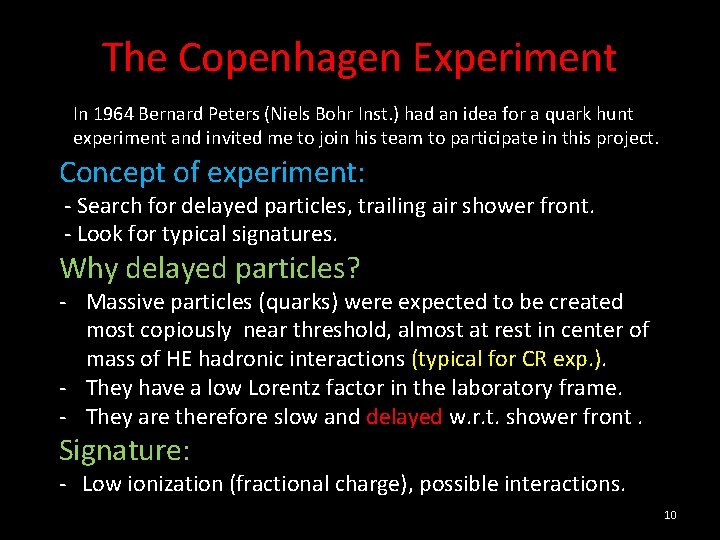 The Copenhagen Experiment

In 1964 Bernard Peters (Niels Bohr Inst.) had an idea for a quark hunt experiment and invited me to join his team to participate in this project.

Concept of experiment:

- Search for delayed particles, trailing air shower front.
- Look for typical signatures.

Why delayed particles?

- Massive particles (quarks) were expected to be created most copiously near threshold, almost at rest in center of mass of HE hadronic interactions (typical for CR exp.).
- They have a low Lorentz factor in the laboratory frame.
- They are therefore slow and delayed w.r.t. shower front .

Signature:

- Low ionization (fractional charge), possible interactions.

10